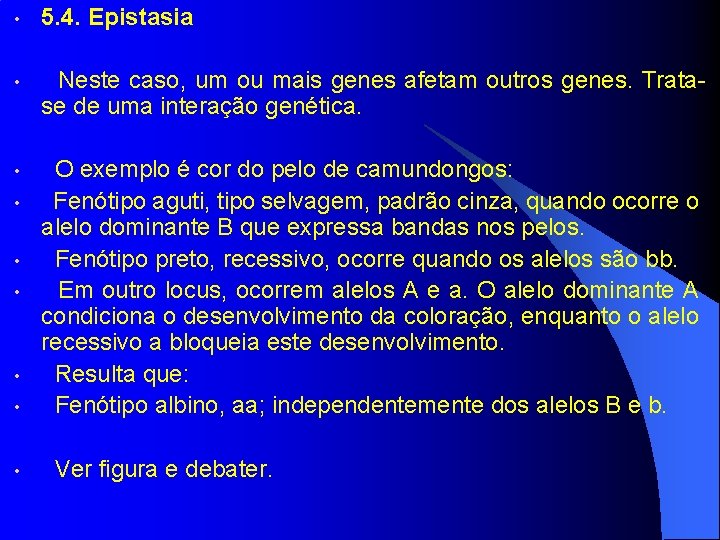 • 5.4. Epistasia

• Neste caso, um ou mais genes afetam outros genes. Trata-se de uma interação genética.

• O exemplo é cor do pelo de camundongos:
• Fenótipo aguti, tipo selvagem, padrão cinza, quando ocorre o alelo dominante B que expressa bandas nos pelos.
• Fenótipo preto, recessivo, ocorre quando os alelos são bb.
• Em outro locus, ocorrem alelos A e a. O alelo dominante A condiciona o desenvolvimento da coloração, enquanto o alelo recessivo a bloqueia este desenvolvimento.
• Resulta que:
• Fenótipo albino, aa; independentemente dos alelos B e b.

• Ver figura e debater.